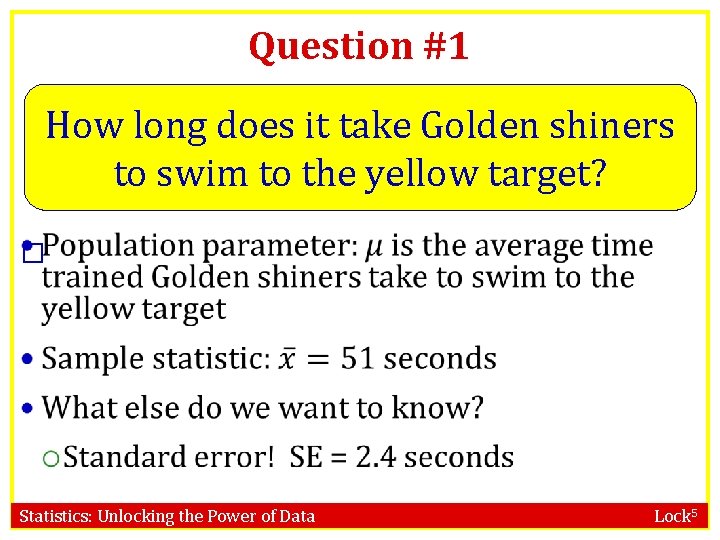 Question #1

How long does it take Golden shiners to swim to the yellow target?

• Population parameter: $\mu$ is the average time trained Golden shiners take to swim to the yellow target

• Sample statistic: $\bar{x} = 51$ seconds

• What else do we want to know?

○ Standard error! SE = 2.4 seconds

Statistics: Unlocking the Power of Data

Lock$^5$